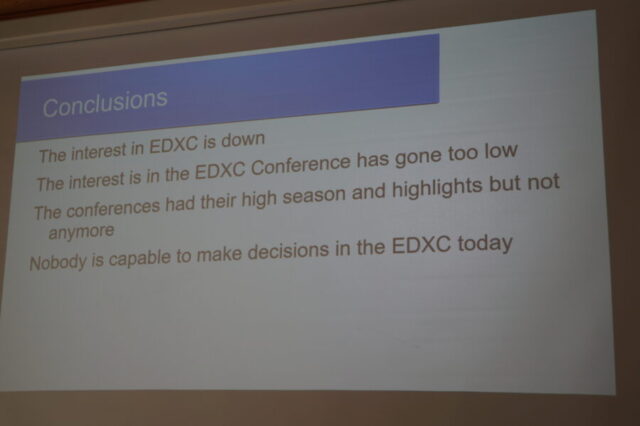 Conclusions

The interest in EDXC is down

The interest is in the EDXC Conference has gone too low

The conferences had their high season and highlights but not anymore

Nobody is capable to make decisions in the EDXC today